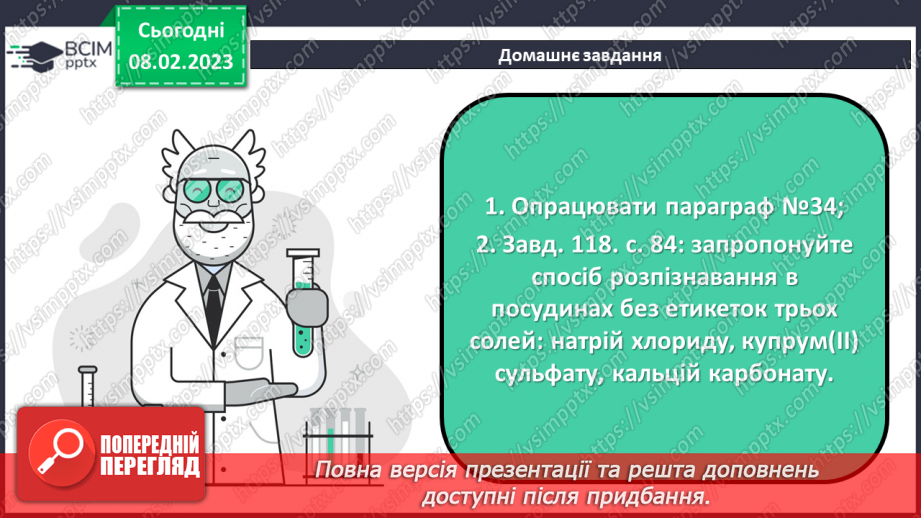 ВСІМ pptx

Сьогодні 08.02.2023

Домашнє завдання

1. Опрацювати параграф №34;

2. Завд. 118. с. 84: запропонуйте спосіб розпізнавання в посудинах без етикеток трьох солей: натрій хлориду, купрум(II) сульфату, кальцій карбонату.

ПОПЕРЕДНІЙ ПЕРЕГЛЯД

Повна версія презентації та решта доповнень доступні після придбання.

https://vsimpptx.com